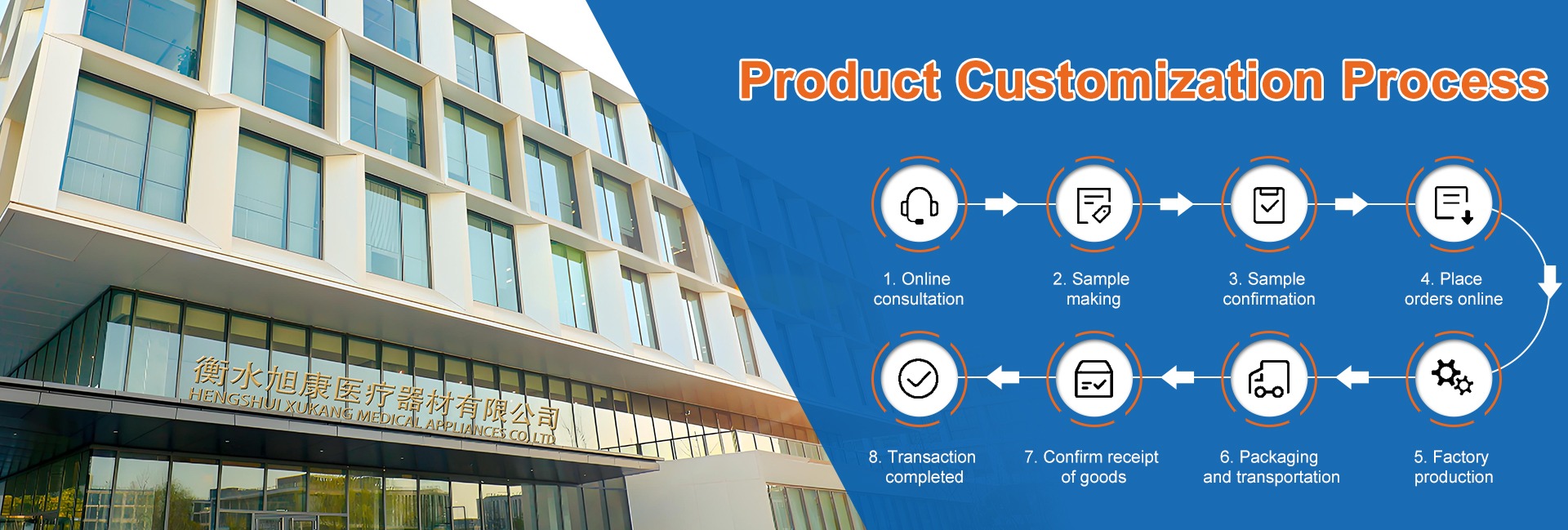 衡水旭康医疗器材有限公司
HENGSHUI XUKANG MEDICAL APPLIANCES CO.,LTD

Product Customization Process

1. Online consultation

2. Sample making

3. Sample confirmation

4. Place orders online

5. Factory production

6. Packaging and transportation

7. Confirm receipt of goods

8. Transaction completed